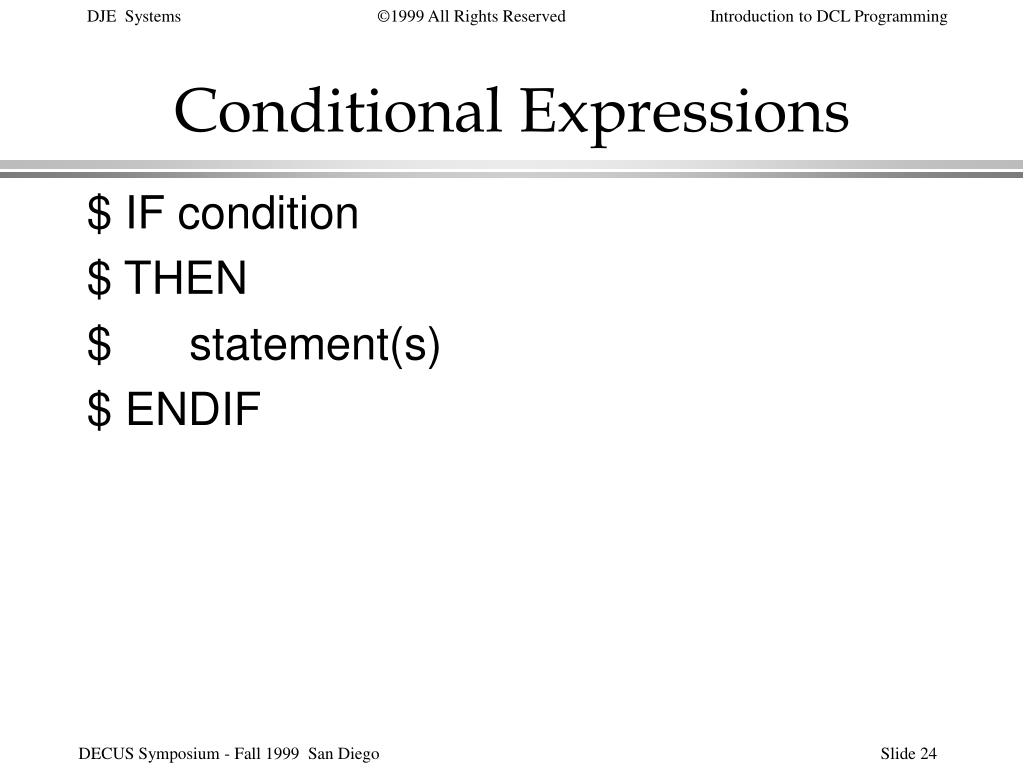 DJE Systems ©1999 All Rights Reserved Introduction to DCL Programming

Conditional Expressions

\$ IF condition
\$ THEN
\$ statement(s)
\$ ENDIF

DECUS Symposium - Fall 1999 San Diego Slide 24